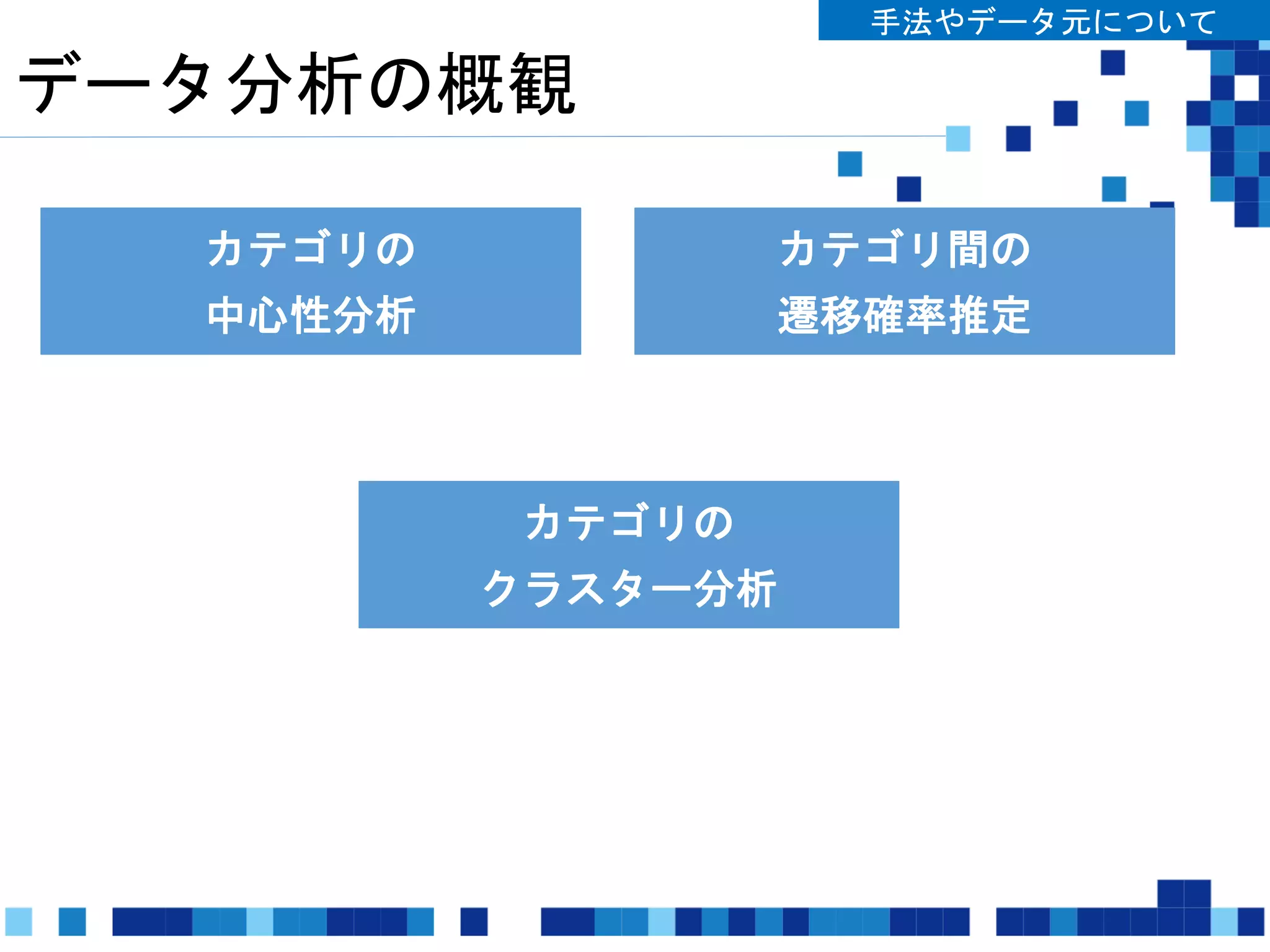 手法やデータ元について

データ分析の概観

カテゴリの
中心性分析

カテゴリ間の
遷移確率推定

カテゴリの
クラスター分析